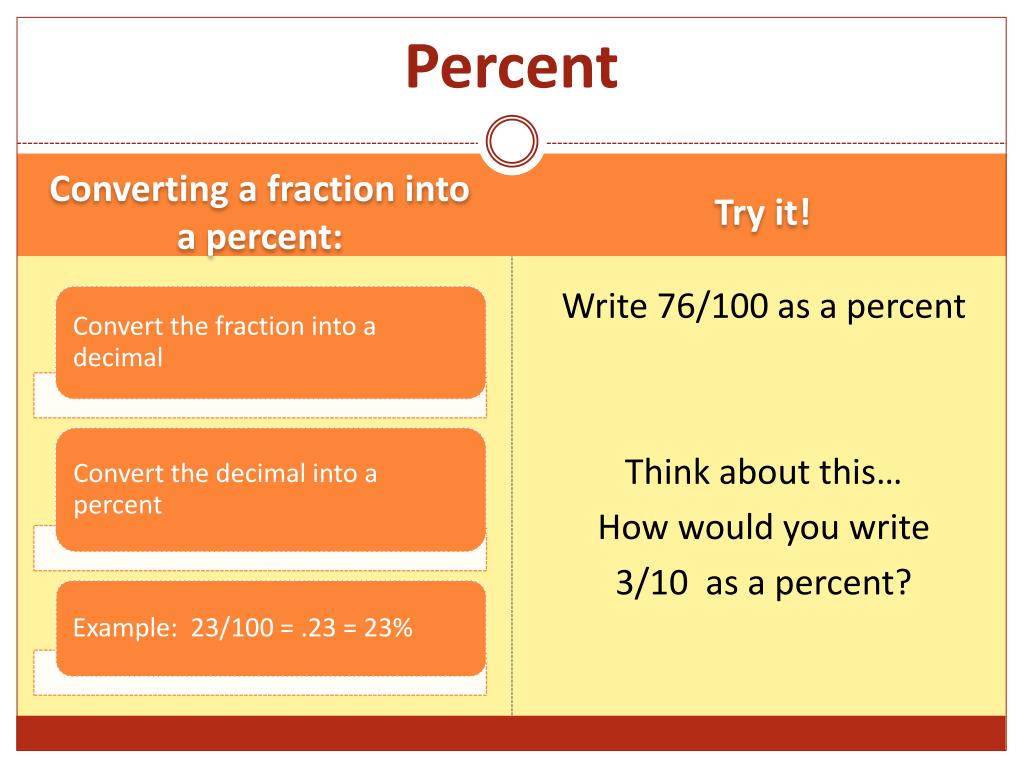 Percent

Converting a fraction into a percent:

Convert the fraction into a decimal

Convert the decimal into a percent

Example: 23/100 = .23 = 23%

Try it!

Write 76/100 as a percent

Think about this…
How would you write 3/10 as a percent?